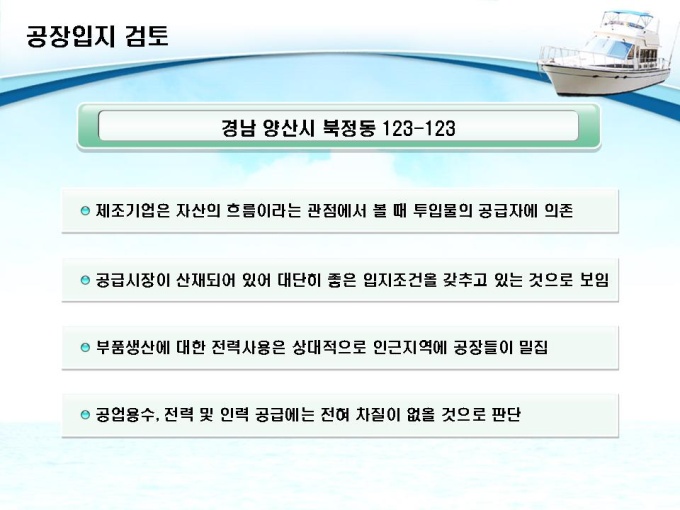 공장입지 검토

경남 양산시 북정동 123-123

제조기업은 자산의 흐름이라는 관점에서 볼 때 투입물의 공급자에 의존

공급시장이 산재되어 있어 대단히 좋은 입지조건을 갖추고 있는 것으로 보임

부품생산에 대한 전력사용은 상대적으로 인근지역에 공장들이 밀집

공업용수, 전력 및 인력 공급에는 전혀 차질이 없을 것으로 판단